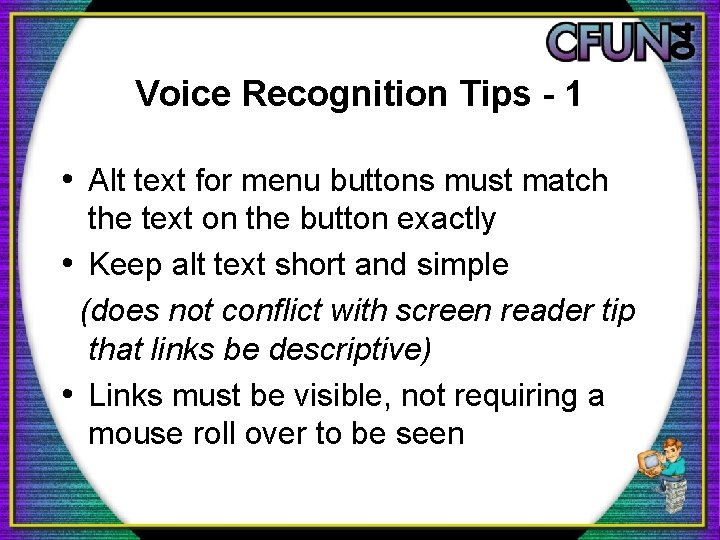 CFUN 04

Voice Recognition Tips - 1

• Alt text for menu buttons must match the text on the button exactly
• Keep alt text short and simple
(does not conflict with screen reader tip that links be descriptive)
• Links must be visible, not requiring a mouse roll over to be seen